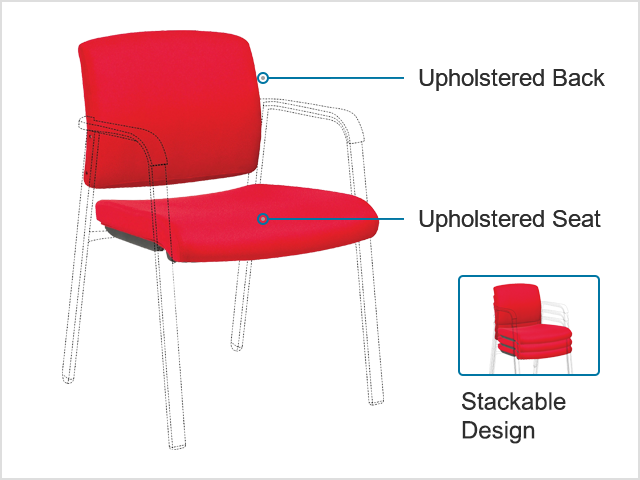 Upholstered Back

Upholstered Seat

Stackable Design